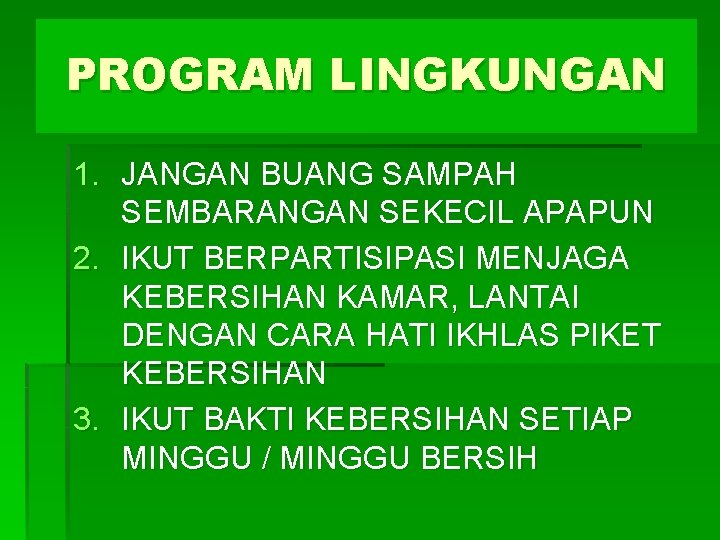 PROGRAM LINGKUNGAN

1. JANGAN BUANG SAMPAH SEMBARANGAN SEKECIL APAPUN
2. IKUT BERPARTISIPASI MENJAGA KEBERSIHAN KAMAR, LANTAI DENGAN CARA HATI IKHLAS PIKET KEBERSIHAN
3. IKUT BAKTI KEBERSIHAN SETIAP MINGGU / MINGGU BERSIH